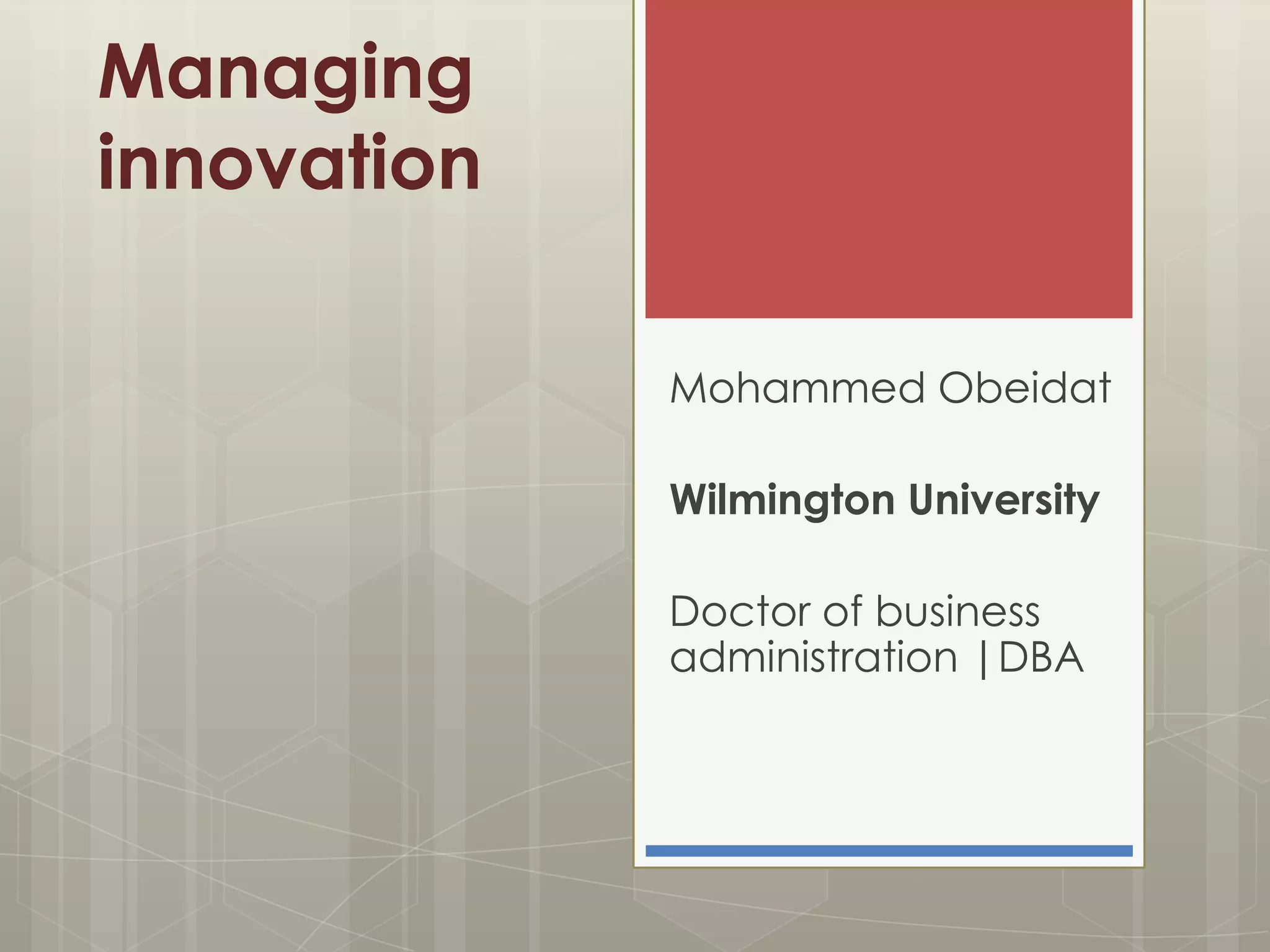 Managing innovation

Mohammed Obeidat

Wilmington University

Doctor of business administration |DBA